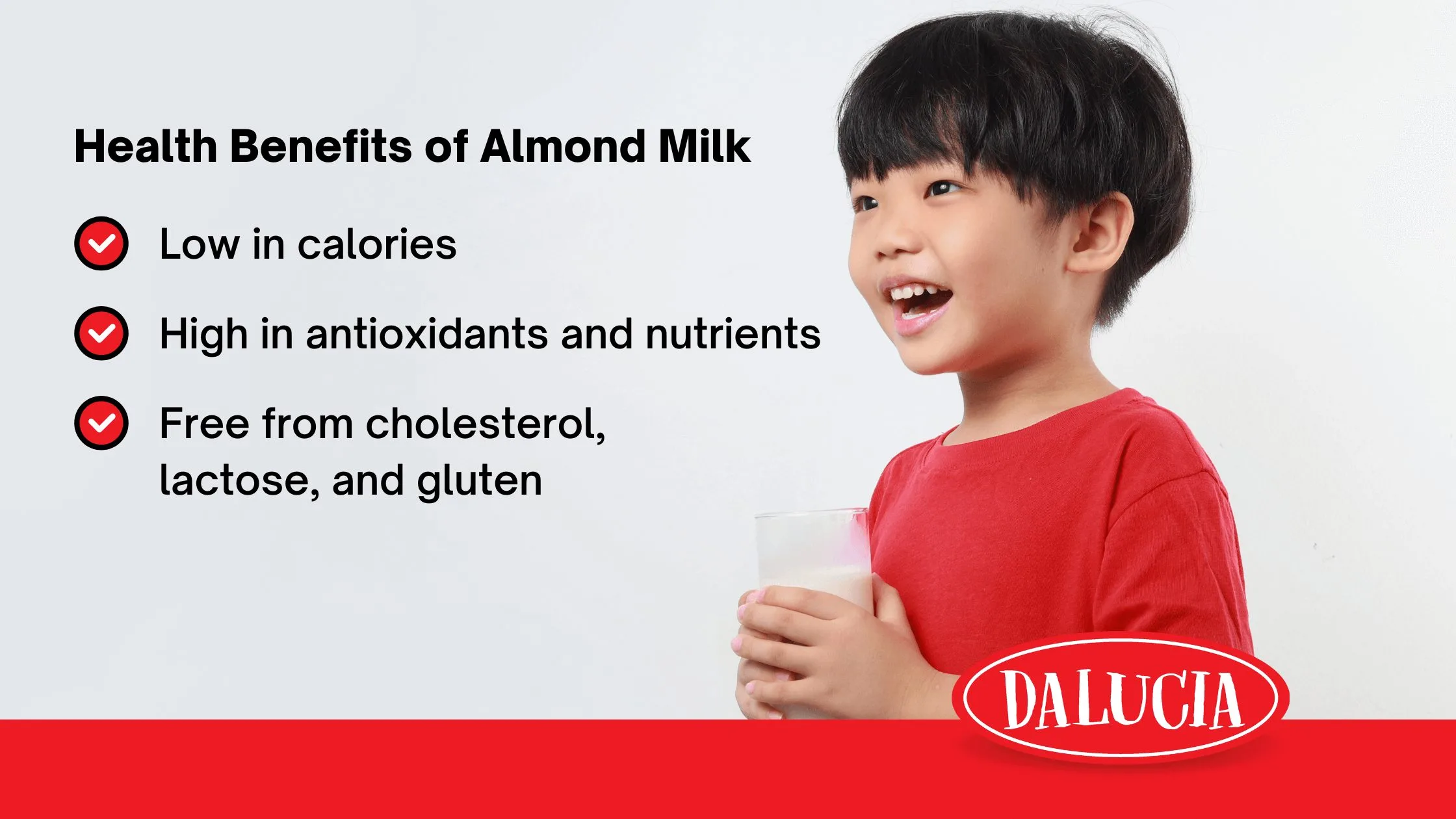 Health Benefits of Almond Milk

Low in calories

High in antioxidants and nutrients

Free from cholesterol, lactose, and gluten

DALUCIA